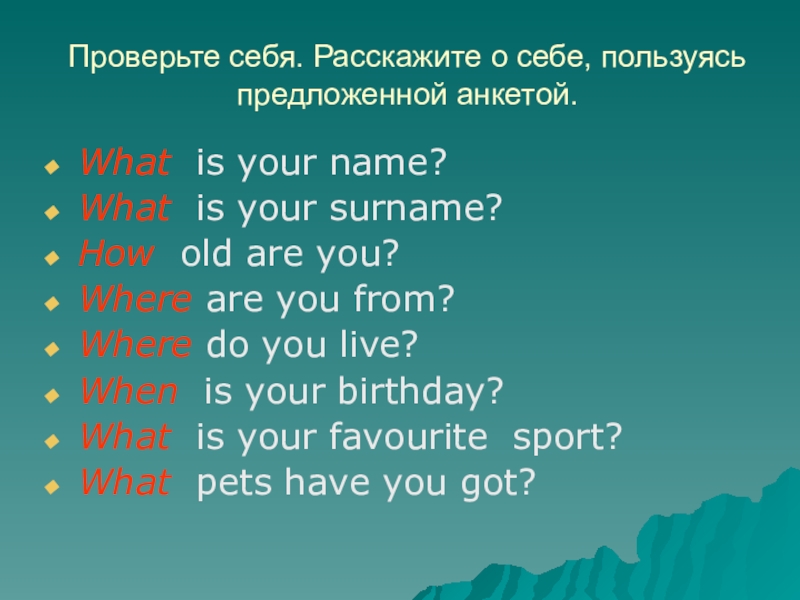 Проверьте себя. Расскажите о себе, пользуясь предложенной анкетой.

What is your name?
What is your surname?
How old are you?
Where are you from?
Where do you live?
When is your birthday?
What is your favourite sport?
What pets have you got?